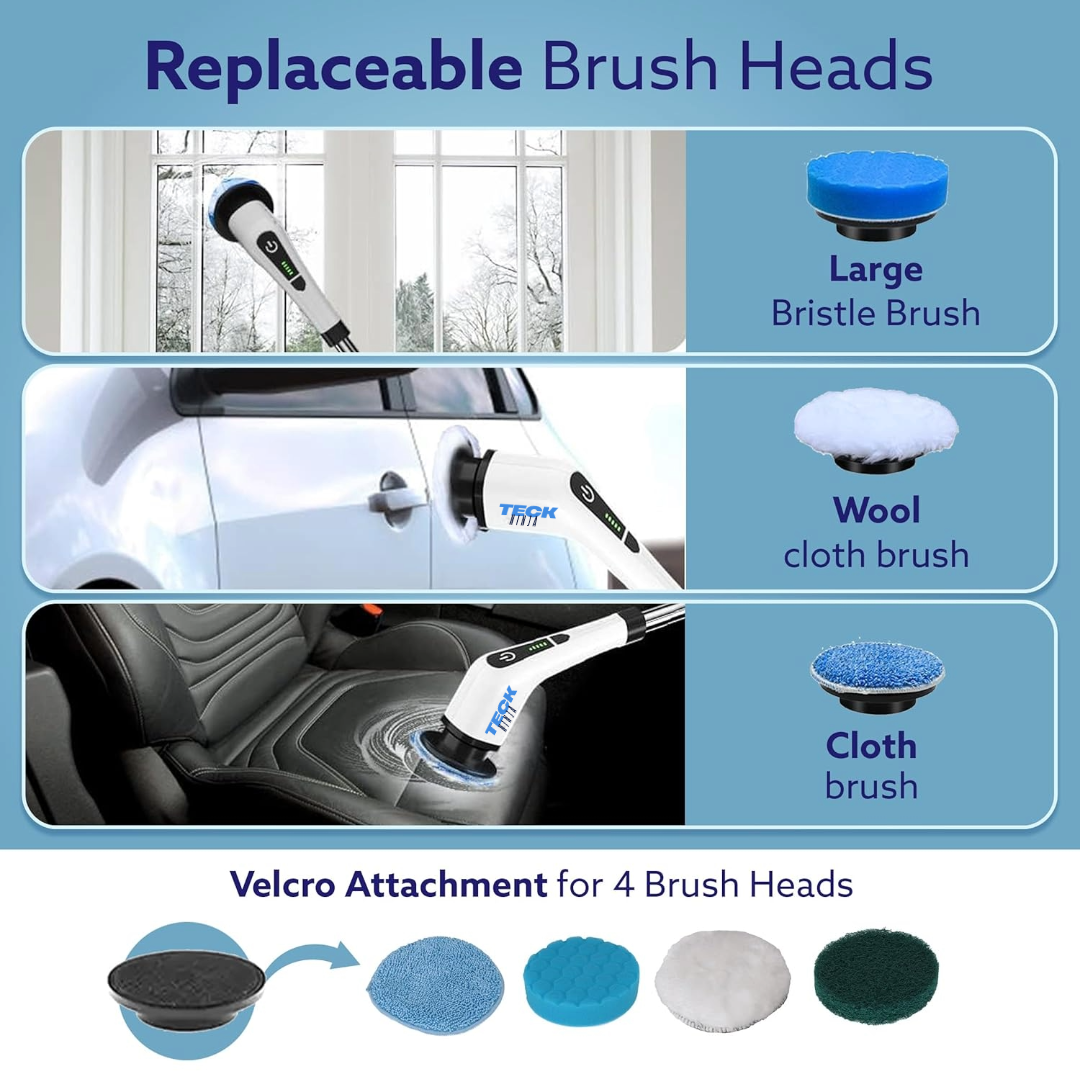 Replaceable Brush Heads

Large
Bristle Brush

TECK

Wool
cloth brush

TECK

Cloth
brush

Velcro Attachment for 4 Brush Heads